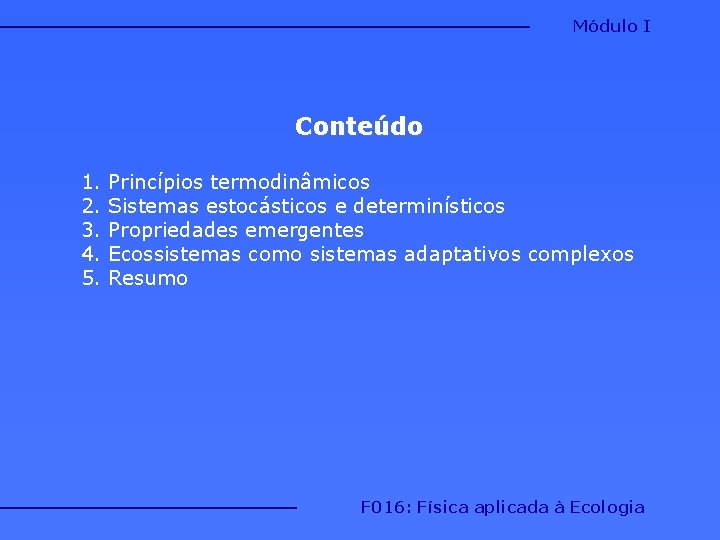 Módulo I

Conteúdo

1. Princípios termodinâmicos
2. Sistemas estocásticos e determinísticos
3. Propriedades emergentes
4. Ecossistemas como sistemas adaptativos complexos
5. Resumo

F016: Física aplicada à Ecologia